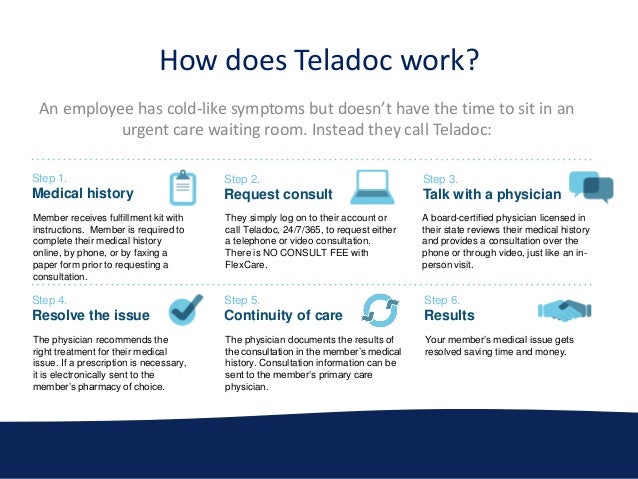 How does Teladoc work?

An employee has cold-like symptoms but doesn't have the time to sit in an urgent care waiting room. Instead they call Teladoc:

Step 1.
Medical history

Member receives fulfillment kit with instructions. Member is required to complete their medical history online, by phone, or by faxing a paper form prior to requesting a consultation.

Step 2.
Request consult

They simply log on to their account or call Teladoc, 24/7/365, to request either a telephone or video consultation. There is NO CONSULT FEE with FlexCare.

Step 3.
Talk with a physician

A board-certified physician licensed in their state reviews their medical history and provides a consultation over the phone or through video, just like an in-person visit.

Step 4.
Resolve the issue

The physician recommends the right treatment for their medical issue. If a prescription is necessary, it is electronically sent to the member's pharmacy of choice.

Step 5.
Continuity of care

The physician documents the results of the consultation in the member's medical history. Consultation information can be sent to the member's primary care physician.

Step 6.
Results

Your member's medical issue gets resolved saving time and money.